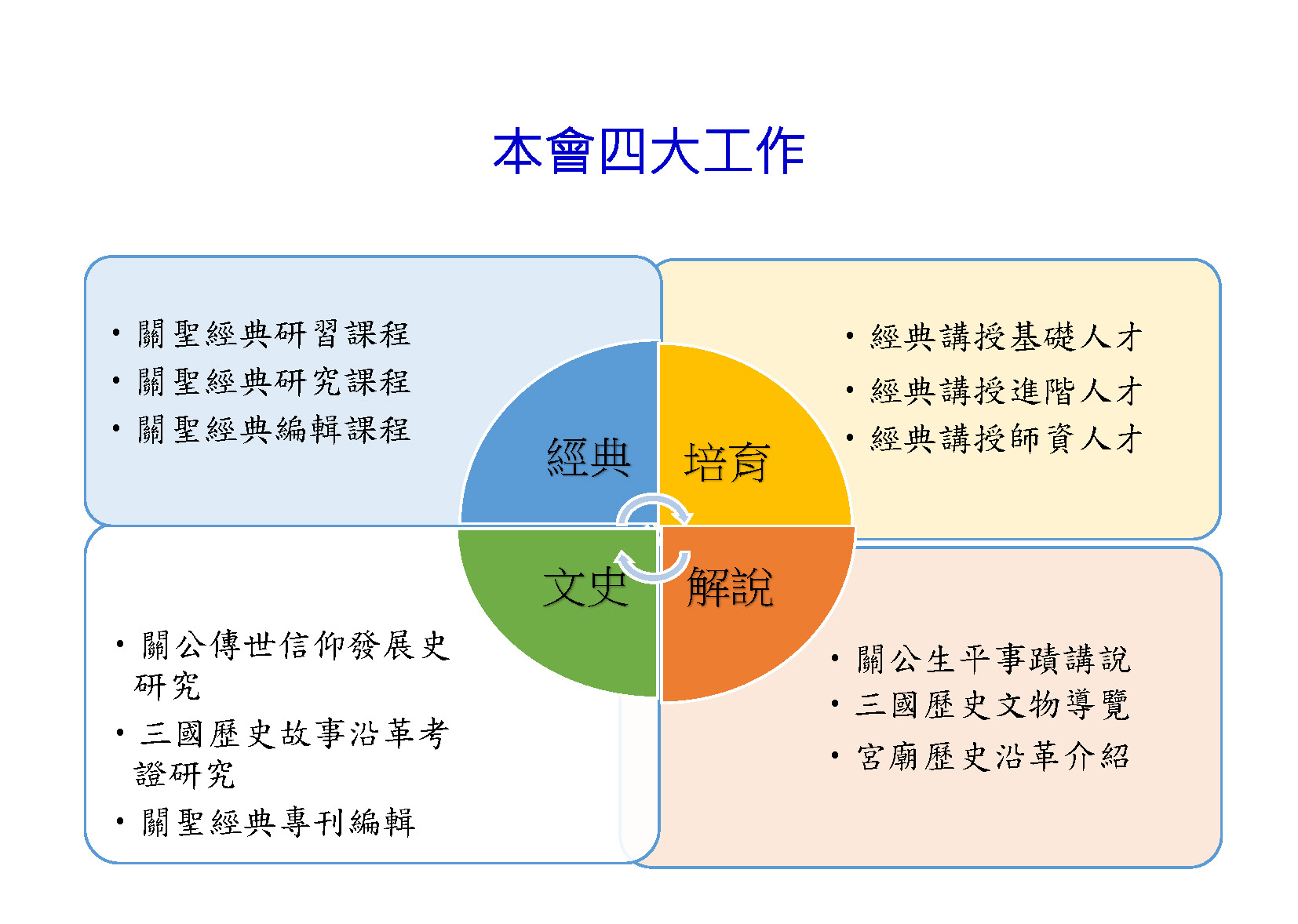 本會四大工作

• 關聖經典研習課程
• 關聖經典研究課程
• 關聖經典編輯課程

• 經典講授基礎人才
• 經典講授進階人才
• 經典講授師資人才

經典

培育

文史

解說

• 關公傳世信仰發展史研究
• 三國歷史故事沿革考證研究
• 關聖經典專刊編輯

• 關公生平事蹟講說
• 三國歷史文物導覽
• 宮廟歷史沿革介紹